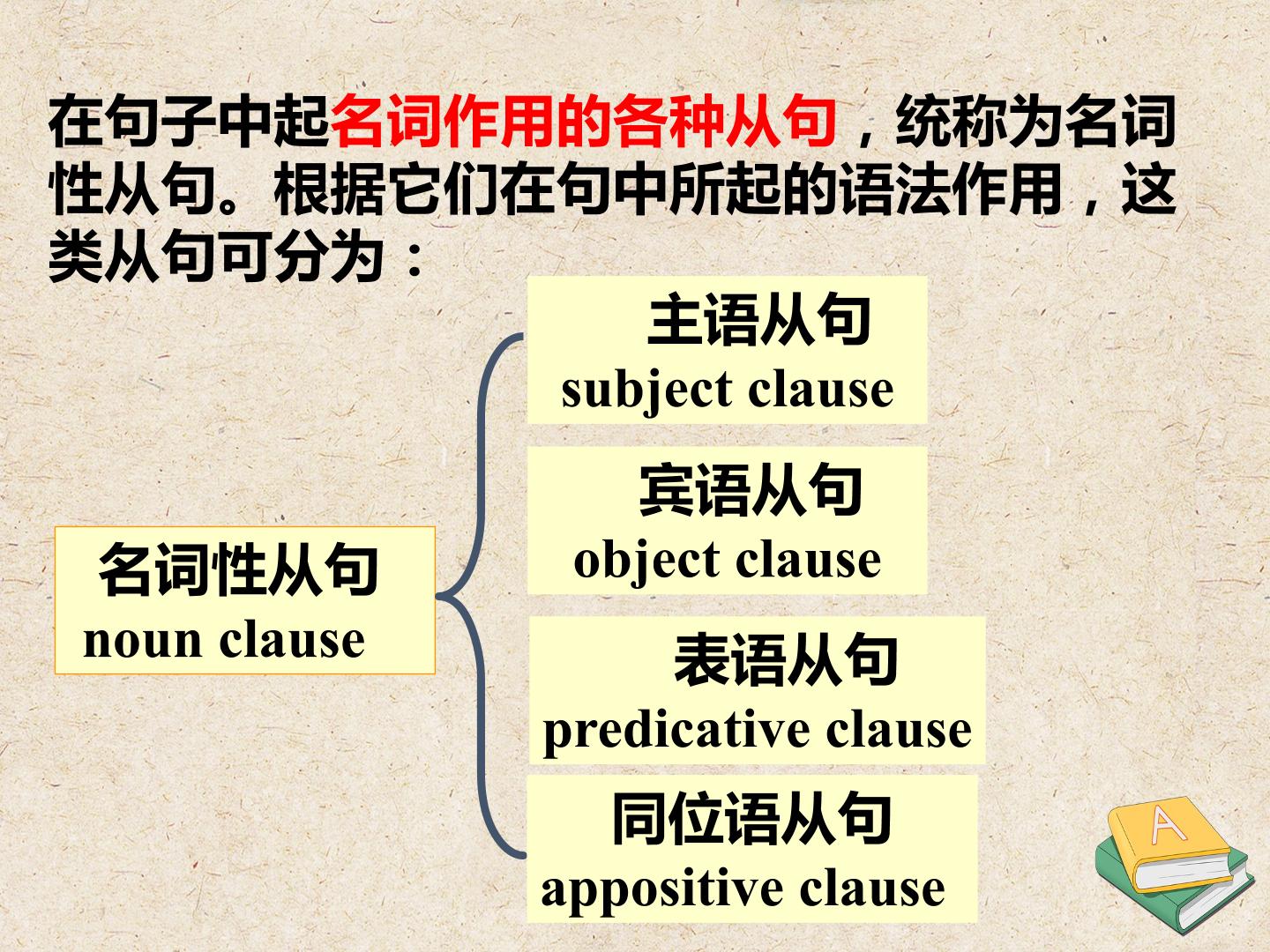 在句子中起名词作用的各种从句，统称为名词性从句。根据它们在句中所起的语法作用，这类从句可分为：

名词性从句
noun clause

主语从句
subject clause

宾语从句
object clause

表语从句
predicative clause

同位语从句
appositive clause

A